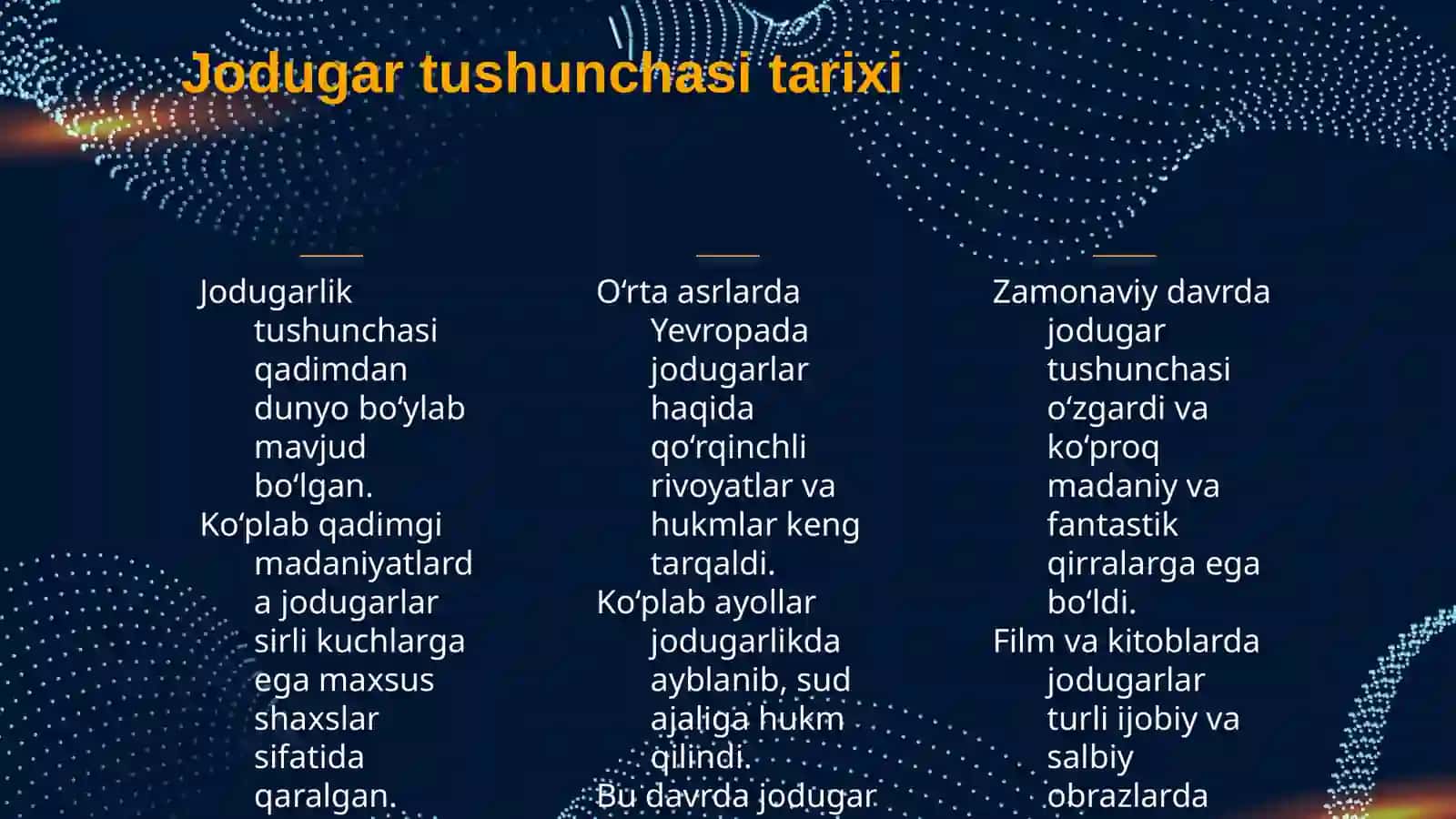 Jodugar tushunchasi tarixi

Jodugarlik tushunchasi qadimdan dunyo bo‘ylab mavjud bo‘lgan.
Ko‘plab qadimgi madaniyatlarda jodugarlar sirli kuchlarga ega maxsus shaxslar sifatida qaralgan.

O‘rta asrlarda Yevropada jodugarlar haqida qo‘rqinchli rivoyatlar va hukmlar keng tarqaldi.
Ko‘plab ayollar jodugarlikda ayblanib, sud ajaliga hukm qilindi.
Bu davrda jodugar

Zamonaviy davrda jodugar tushunchasi o‘zgardi va ko‘proq madaniy va fantastik qirralarga ega bo‘ldi.
Film va kitoblarda jodugarlar turli ijobiy va salbiy obrazlarda